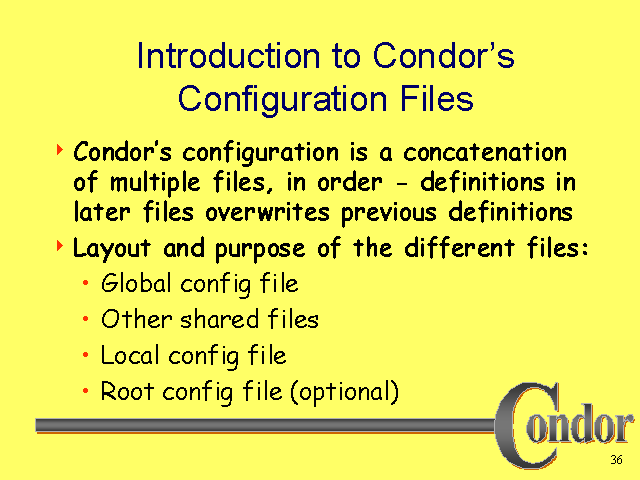 Introduction to Condor's Configuration Files

‣ Condor's configuration is a concatenation of multiple files, in order - definitions in later files overwrites previous definitions
‣ Layout and purpose of the different files:
• Global config file
• Other shared files
• Local config file
• Root config file (optional)

Condor

36